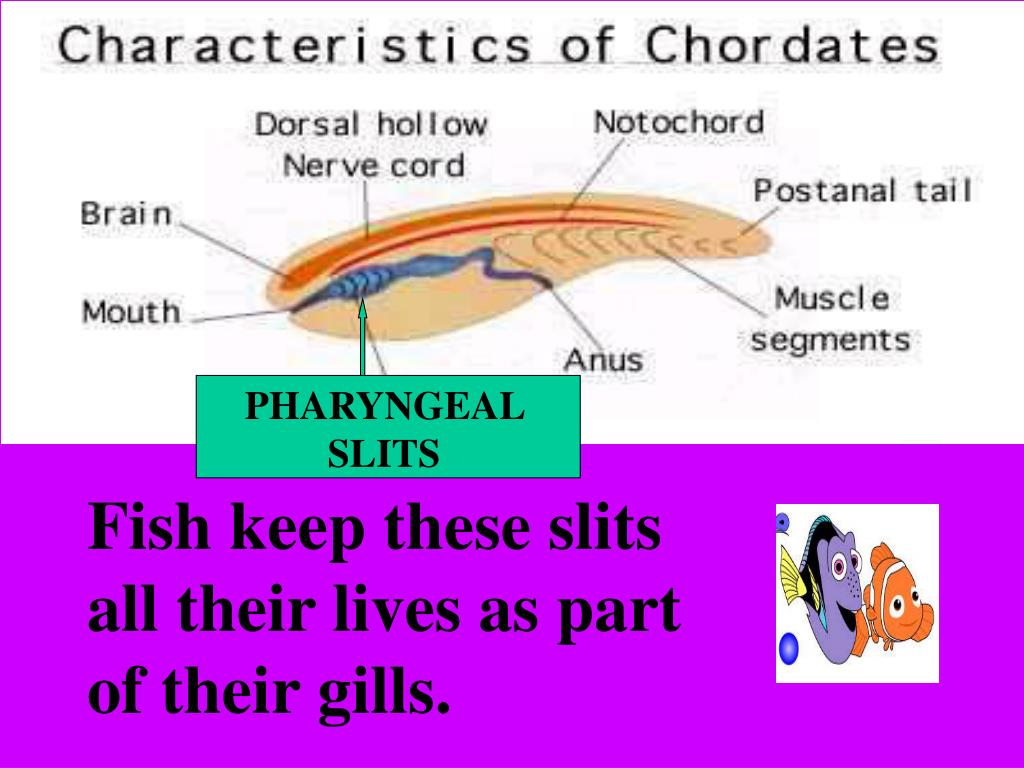 Characteristics of Chordates

Dorsal hollow Nerve cord

Notochord

Postanal tail

Brain

Mouth

Muscle segments

Anus

PHARYNGEAL SLITS

Fish keep these slits all their lives as part of their gills.